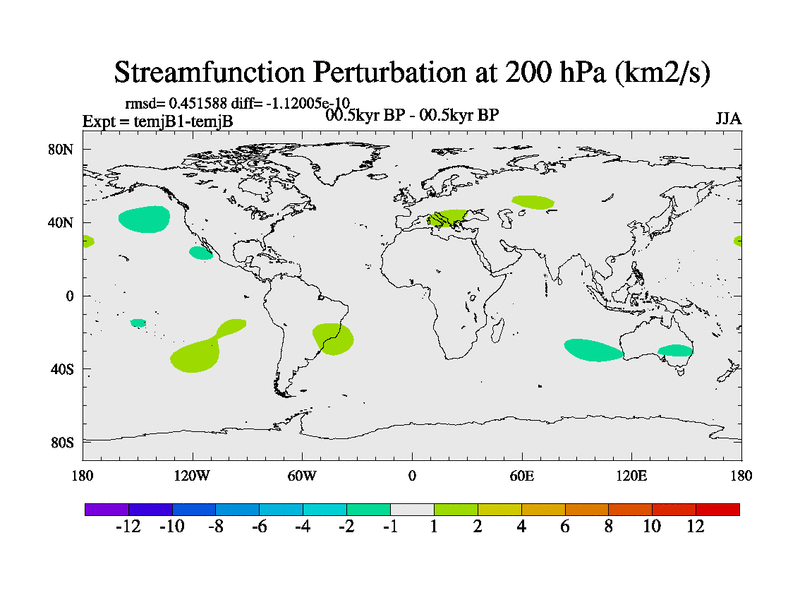 Streamfunction Perturbation at 200 hPa (km2/s)

rmsd= 0.451588 diff= -1.12005e-10
Expt = temjB1-temjB
00.5kyr BP - 00.5kyr BP
JJA

80N
40N
0
40S
80S

180
120W
60W
0
60E
120E
180

-12 -10 -8 -6 -4 -2 -1 1 2 4 6 8 10 12